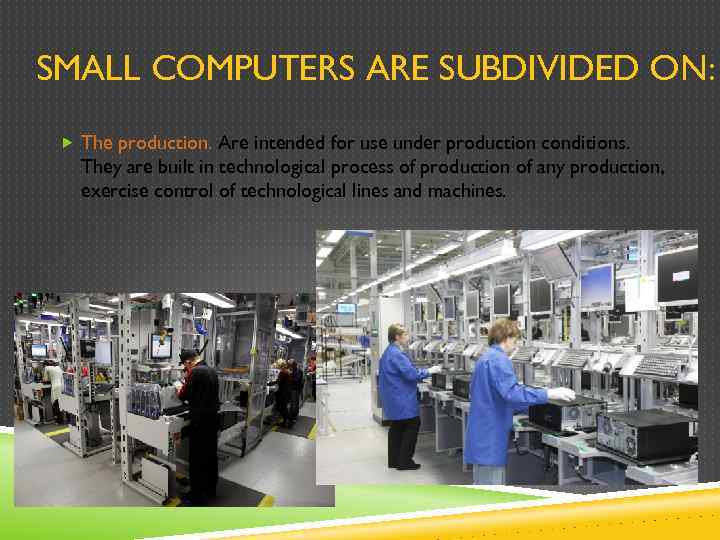 SMALL COMPUTERS ARE SUBDIVIDED ON:

The production. Are intended for use under production conditions. They are built in technological process of production of any production, exercise control of technological lines and machines.